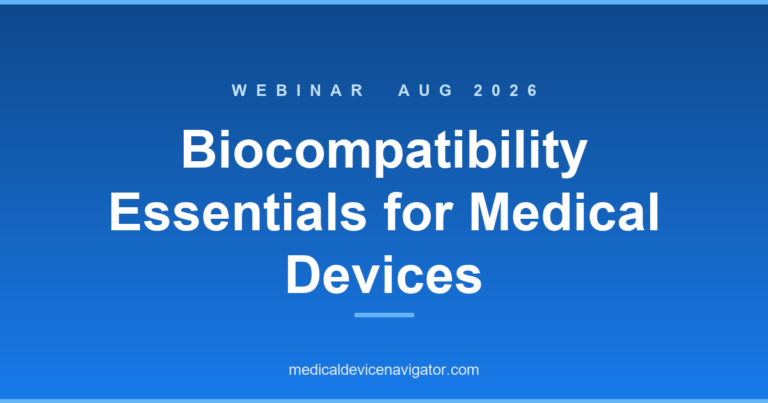 WEBINAR AUG 2026

Biocompatibility Essentials for Medical Devices

medicaldevicenavigator.com